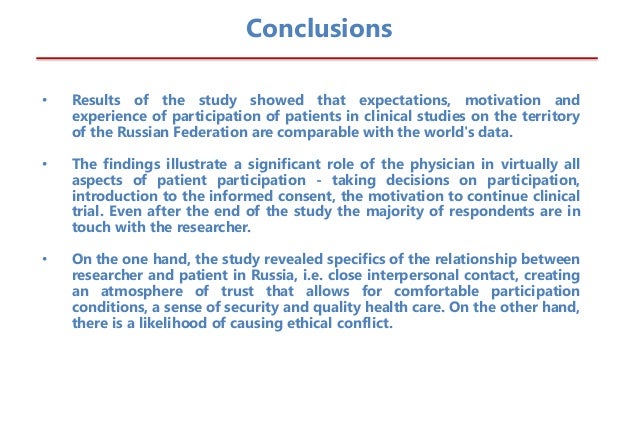 Conclusions

• Results of the study showed that expectations, motivation and experience of participation of patients in clinical studies on the territory of the Russian Federation are comparable with the world's data.

• The findings illustrate a significant role of the physician in virtually all aspects of patient participation - taking decisions on participation, introduction to the informed consent, the motivation to continue clinical trial. Even after the end of the study the majority of respondents are in touch with the researcher.

• On the one hand, the study revealed specifics of the relationship between researcher and patient in Russia, i.e. close interpersonal contact, creating an atmosphere of trust that allows for comfortable participation conditions, a sense of security and quality health care. On the other hand, there is a likelihood of causing ethical conflict.